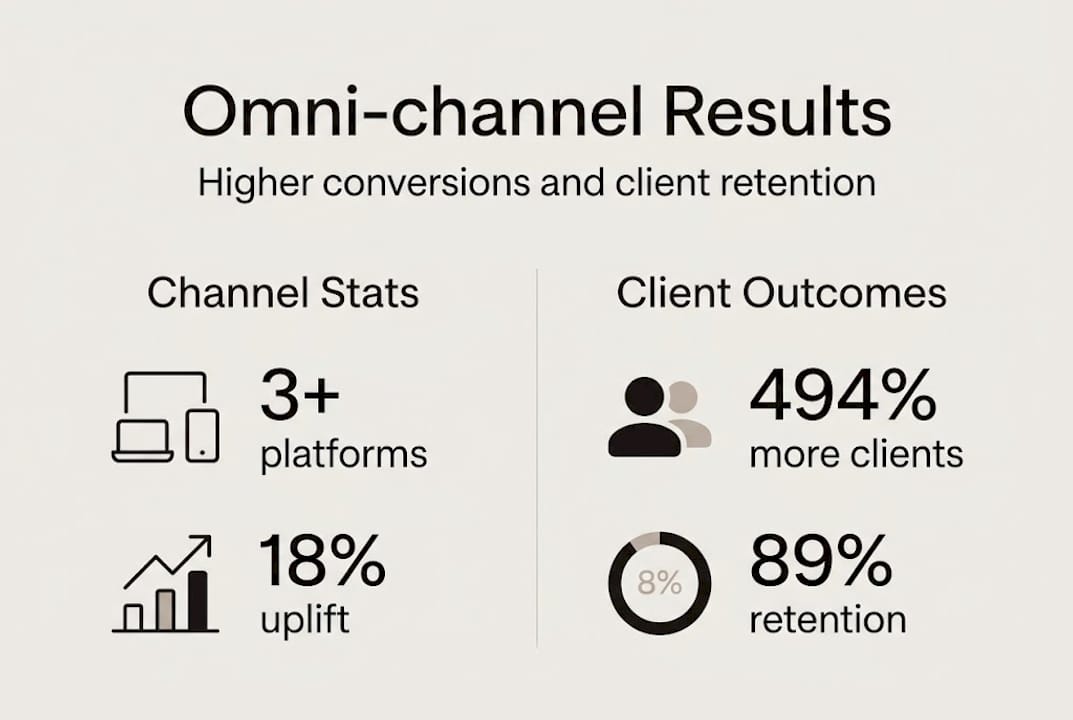 Omni-channel Results

Higher conversions and client retention

Channel Stats

3+
platforms

18%
uplift

Client Outcomes

494%
more clients

8%

89%
retention